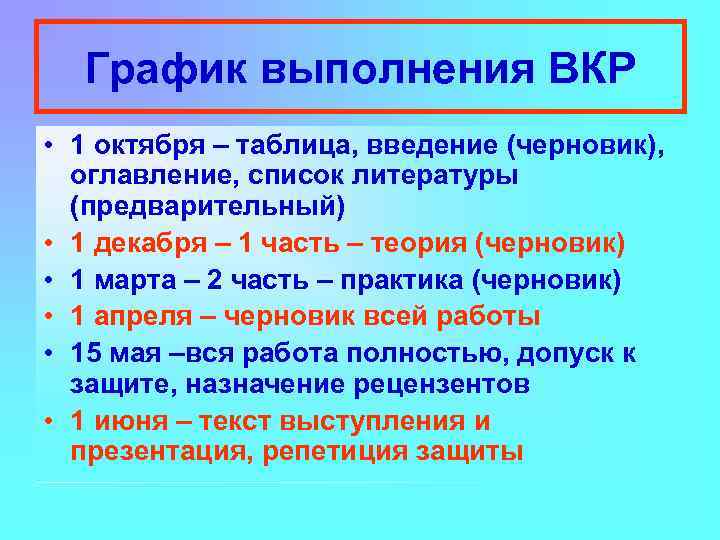 График выполнения ВКР

• 1 октября – таблица, введение (черновик), оглавление, список литературы (предварительный)
• 1 декабря – 1 часть – теория (черновик)
• 1 марта – 2 часть – практика (черновик)
• 1 апреля – черновик всей работы
• 15 мая –вся работа полностью, допуск к защите, назначение рецензентов
• 1 июня – текст выступления и презентация, репетиция защиты